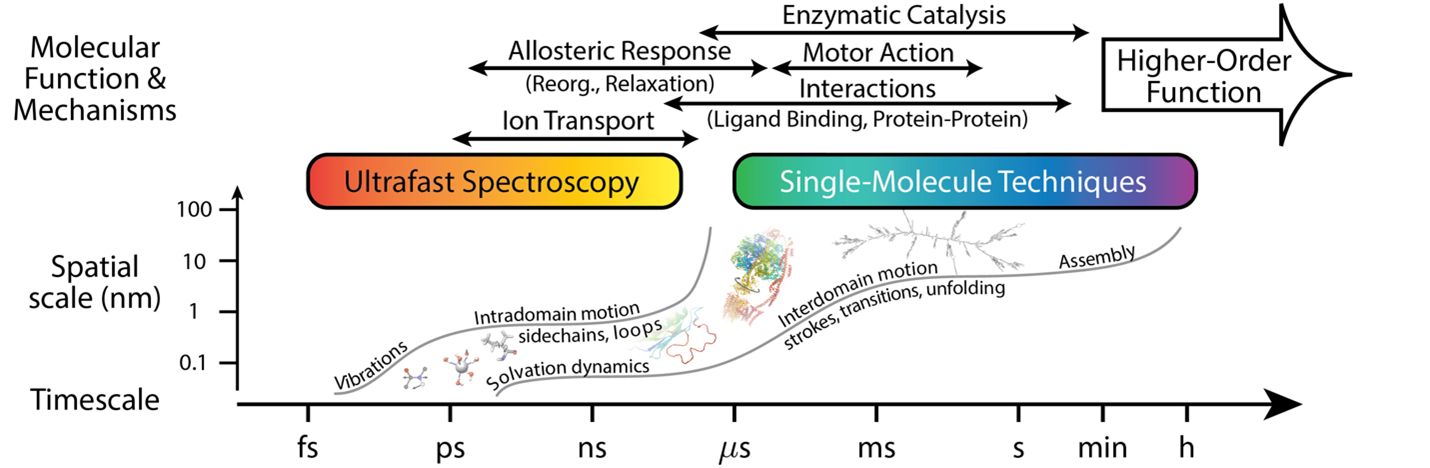 Molecular Function & Mechanisms

Enzymatic Catalysis

Allosteric Response
(Reorg., Relaxation)

Motor Action

Interactions
(Ligand Binding, Protein-Protein)

Ion Transport

Higher-Order Function

Ultrafast Spectroscopy

Single-Molecule Techniques

Spatial scale (nm)

100

10

1

0.1

Vibrations

Intradomain motion
sidechains, loops

Solvation dynamics

Interdomain motion
strokes, transitions, unfolding

Assembly

Timescale

fs

ps

ns

$\mu$s

ms

s

min

h